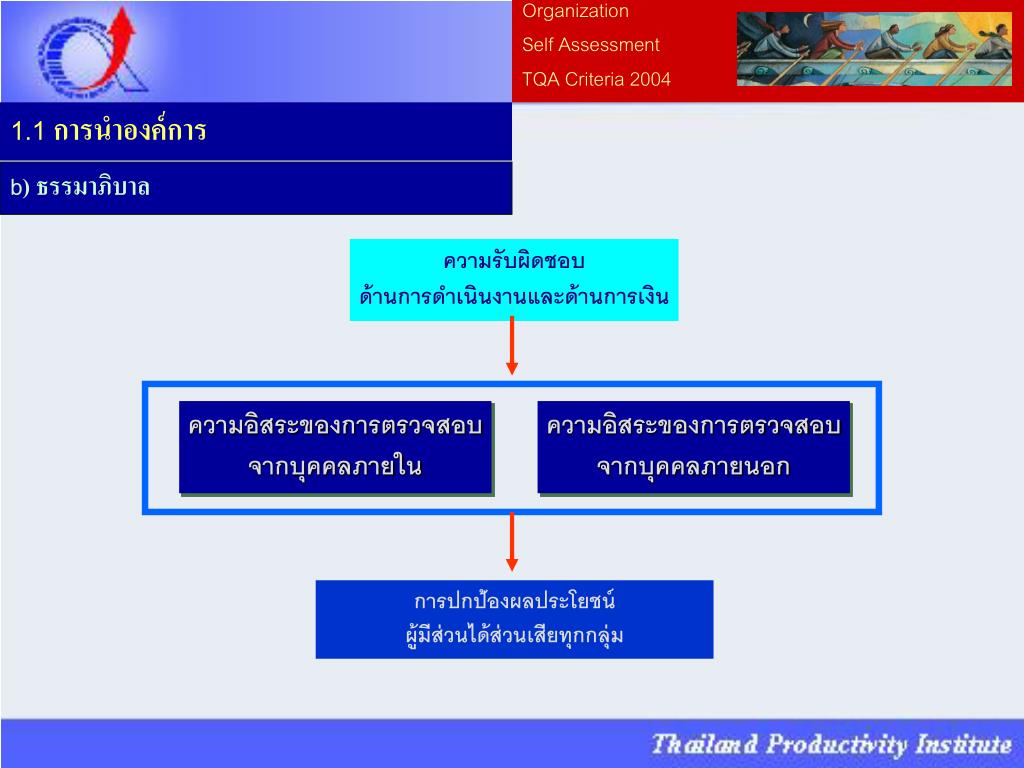 Organization
Self Assessment
TQA Criteria 2004

1.1 การนำองค์การ

b) ธรรมาภิบาล

ความรับผิดชอบ
ด้านการดำเนินงานและด้านการเงิน

ความอิสระของการตรวจสอบ
จากบุคคลภายใน

ความอิสระของการตรวจสอบ
จากบุคคลภายนอก

การปกป้องผลประโยชน์
ผู้มีส่วนได้ส่วนเสียทุกกลุ่ม

Thailand Productivity Institute